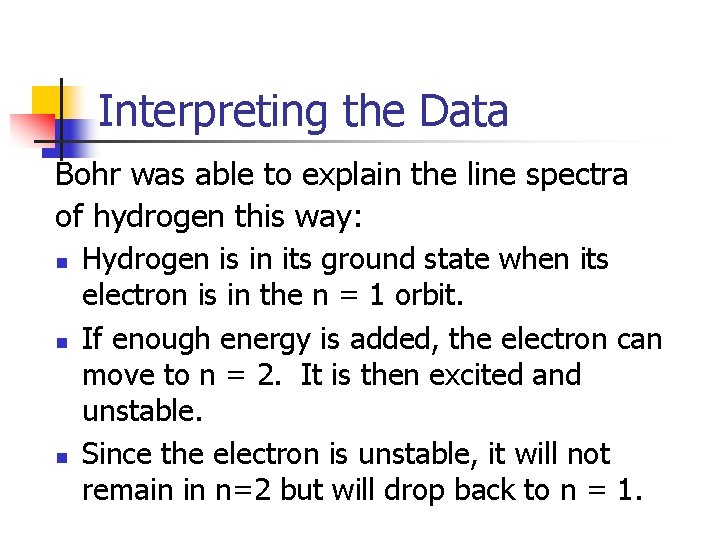 Interpreting the Data

Bohr was able to explain the line spectra of hydrogen this way:

- Hydrogen is in its ground state when its electron is in the n = 1 orbit.
- If enough energy is added, the electron can move to n = 2. It is then excited and unstable.
- Since the electron is unstable, it will not remain in n=2 but will drop back to n = 1.